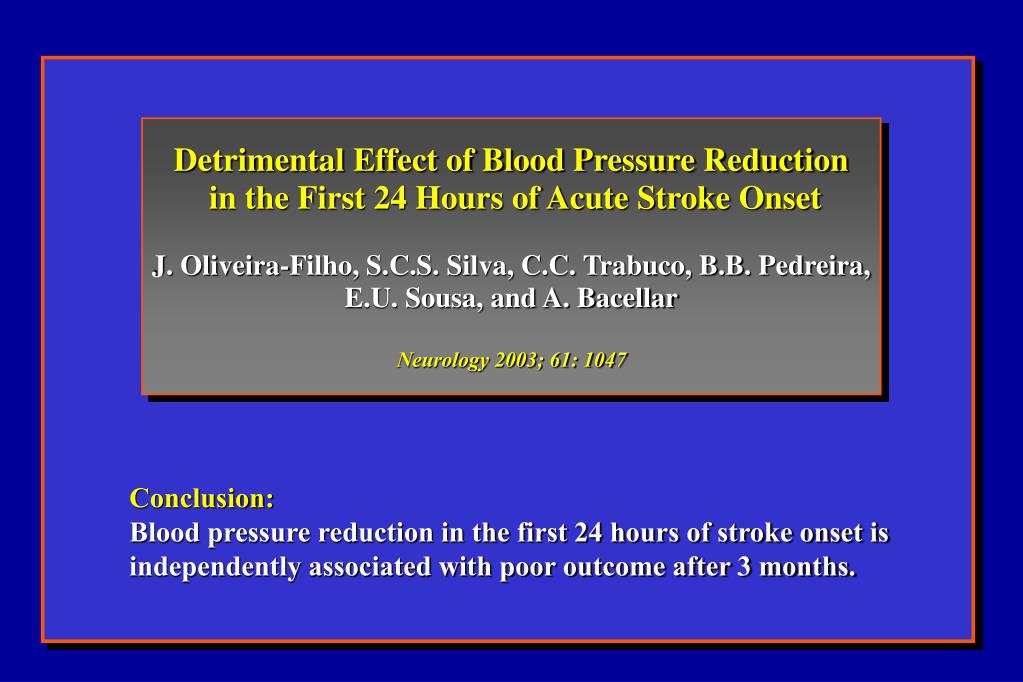 Detrimental Effect of Blood Pressure Reduction in the First 24 Hours of Acute Stroke Onset

J. Oliveira-Filho, S.C.S. Silva, C.C. Trabuco, B.B. Pedreira, E.U. Sousa, and A. Bacellar

Neurology 2003; 61: 1047

Conclusion:
Blood pressure reduction in the first 24 hours of stroke onset is independently associated with poor outcome after 3 months.